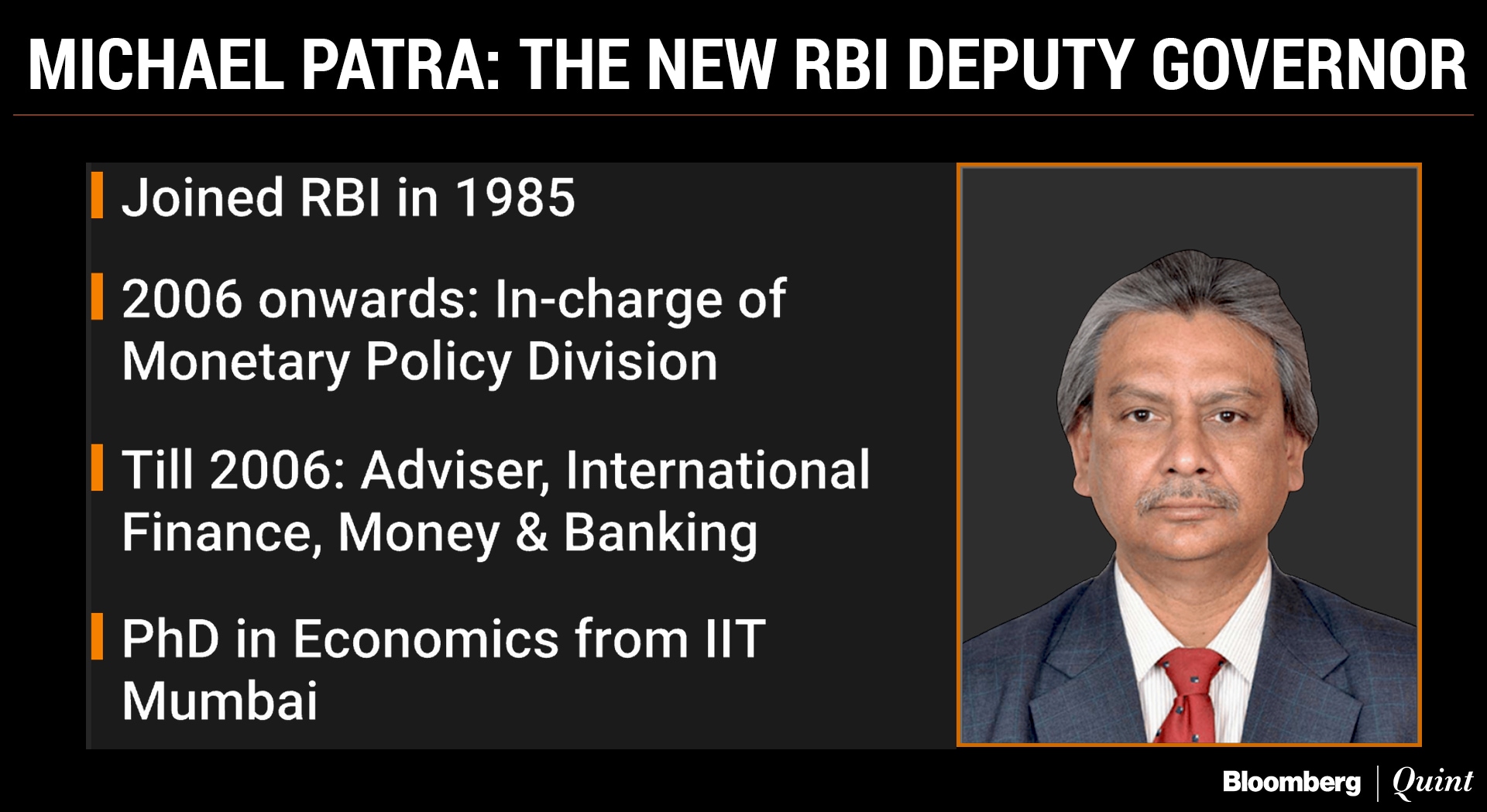 MICHAEL PATRA: THE NEW RBI DEPUTY GOVERNOR

Joined RBI in 1985

2006 onwards: In-charge of Monetary Policy Division

Till 2006: Adviser, International Finance, Money & Banking

PhD in Economics from IIT Mumbai

Bloomberg | Quint